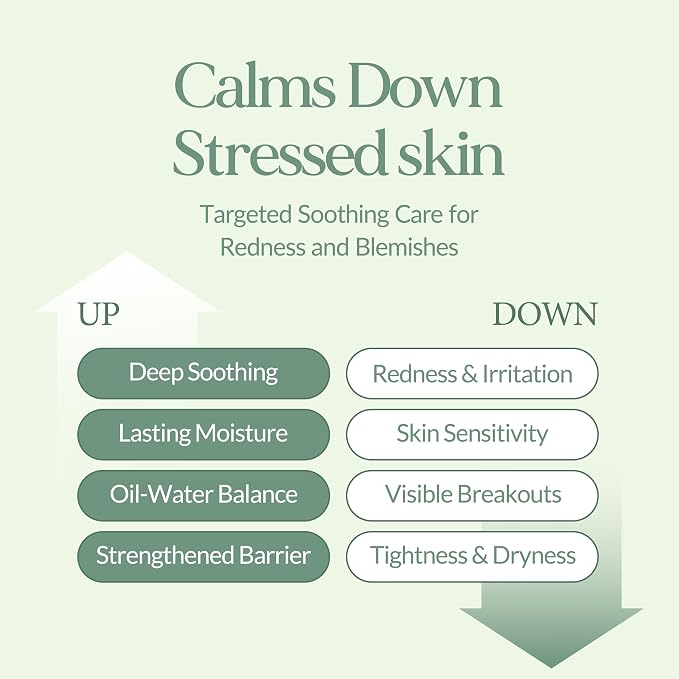 Calms Down Stressed skin

Targeted Soothing Care for Redness and Blemishes

UP

Deep Soothing

Lasting Moisture

Oil-Water Balance

Strengthened Barrier

DOWN

Redness & Irritation

Skin Sensitivity

Visible Breakouts

Tightness & Dryness